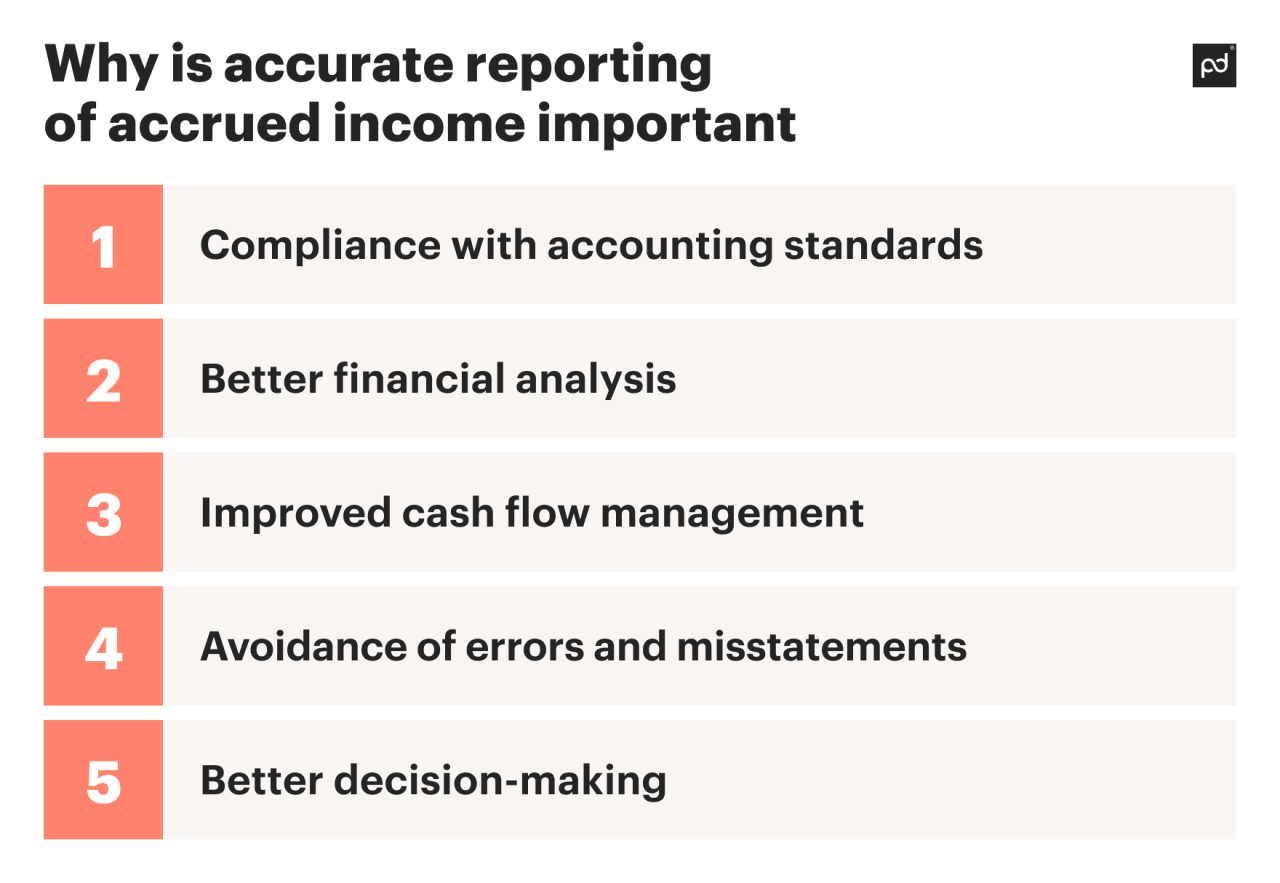 Why is accurate reporting of accrued income important

pd

1 Compliance with accounting standards

2 Better financial analysis

3 Improved cash flow management

4 Avoidance of errors and misstatements

5 Better decision-making